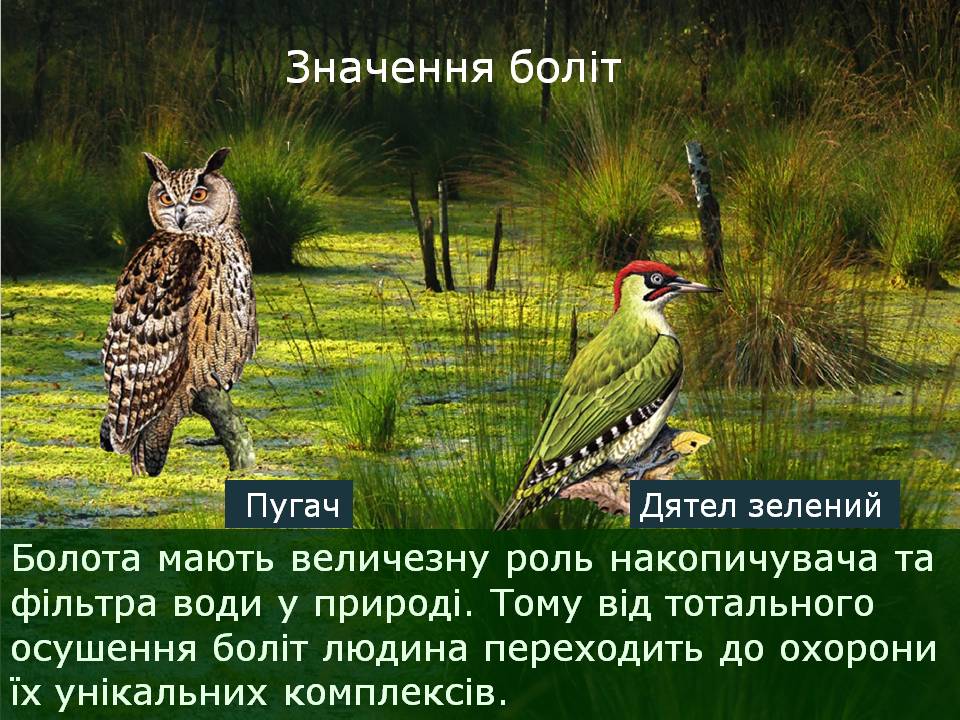 Значення боліт

Пугач

Дятел зелений

Болота мають величезну роль накопичувача та фільтра води у природі. Тому від тотального осушення боліт людина переходить до охорони їх унікальних комплексів.